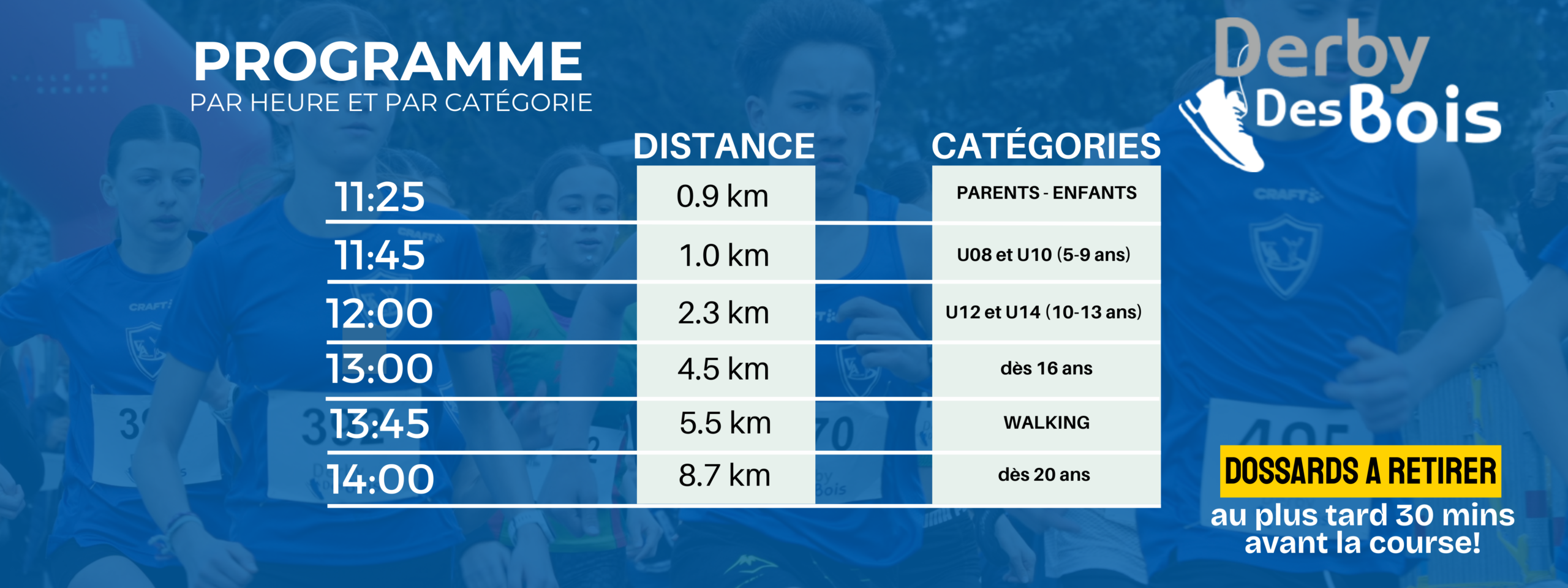 PROGRAMME
PAR HEURE ET PAR CATÉGORIE

Derby Des Bois

| | DISTANCE | CATÉGORIES |
|---|---|---|
| 11:25 | 0.9 km | PARENTS - ENFANTS |
| 11:45 | 1.0 km | U08 et U10 (5-9 ans) |
| 12:00 | 2.3 km | U12 et U14 (10-13 ans) |
| 13:00 | 4.5 km | dès 16 ans |
| 13:45 | 5.5 km | WALKING |
| 14:00 | 8.7 km | dès 20 ans |

DOSSARDS A RETIRER
au plus tard 30 mins avant la course!